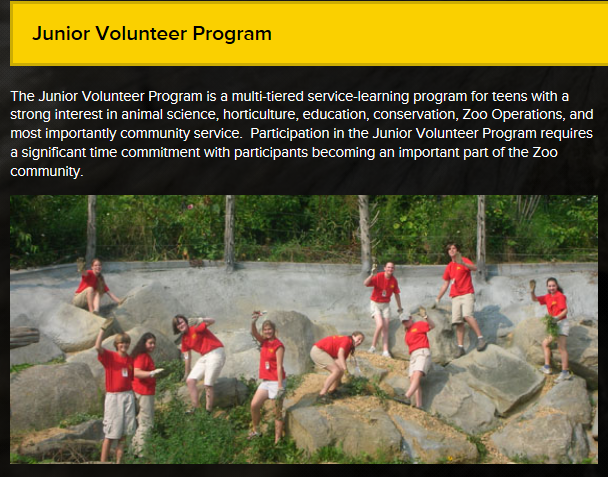 Junior Volunteer Program

The Junior Volunteer Program is a multi-tiered service-learning program for teens with a strong interest in animal science, horticulture, education, conservation, Zoo Operations, and most importantly community service.  Participation in the Junior Volunteer Program requires a significant time commitment with participants becoming an important part of the Zoo community.